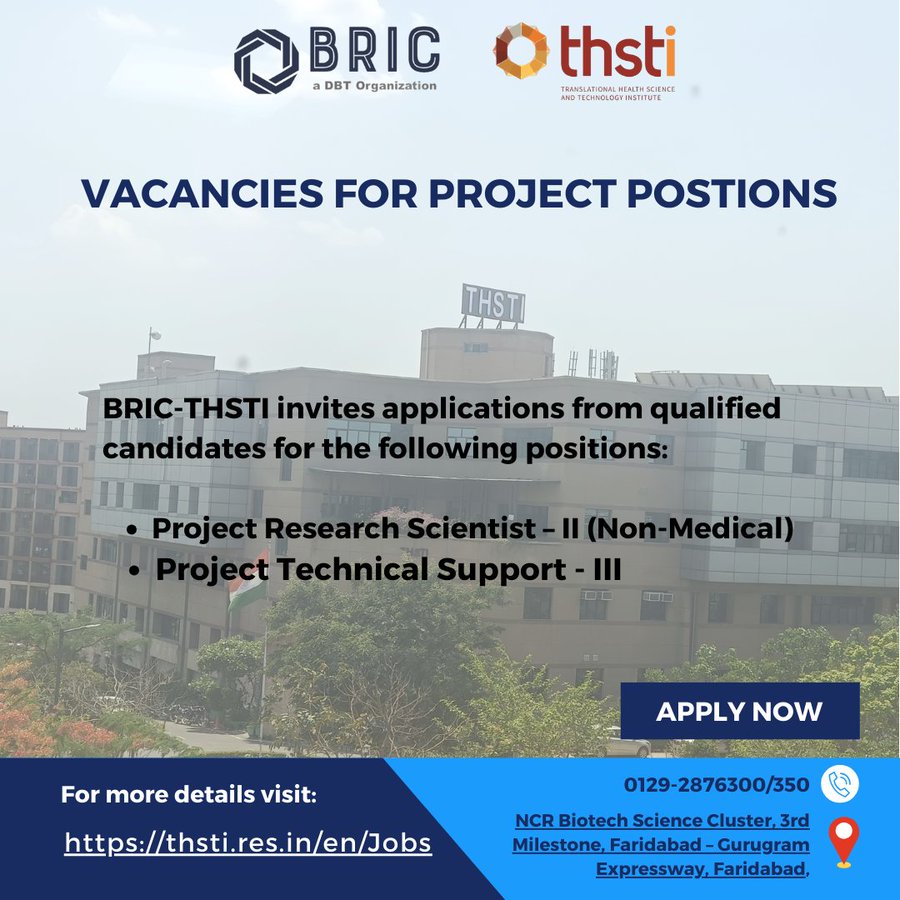 BRIC
a DBT Organization

thsti
TRANSLATIONAL HEALTH SCIENCE AND TECHNOLOGY INSTITUTE

VACANCIES FOR PROJECT POSTIONS

THSTI

BRIC-THSTI invites applications from qualified candidates for the following positions:

• Project Research Scientist – II (Non-Medical)
• Project Technical Support - III

APPLY NOW

For more details visit:

https://thsti.res.in/en/Jobs

0129-2876300/350

NCR Biotech Science Cluster, 3rd Milestone, Faridabad – Gurugram Expressway, Faridabad,